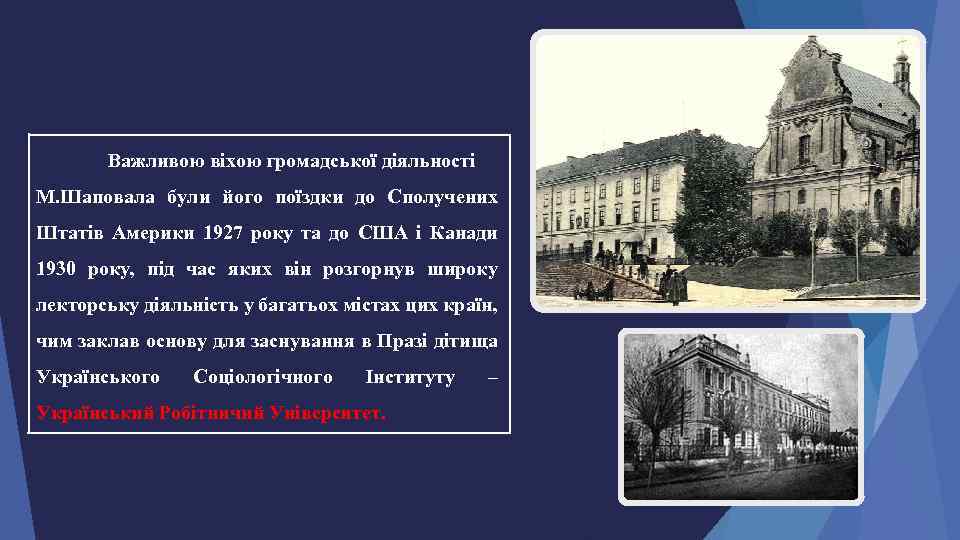 Важливою віхою громадської діяльності М.Шаповала були його поїздки до Сполучених Штатів Америки 1927 року та до США і Канади 1930 року, під час яких він розгорнув широку лекторську діяльність у багатьох містах цих країн, чим заклав основу для заснування в Празі дітища Українського Соціологічного Інституту – Український Робітничий Університет.